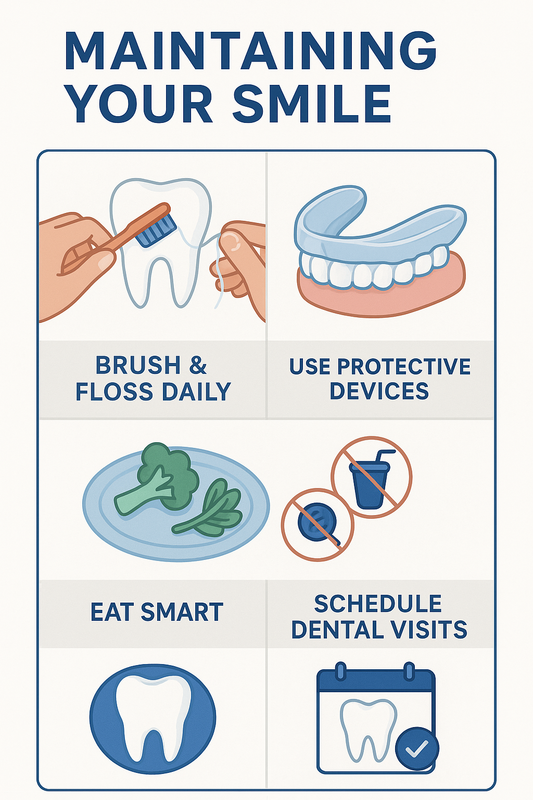 MAINTAINING YOUR SMILE

BRUSH & FLOSS DAILY

USE PROTECTIVE DEVICES

EAT SMART

SCHEDULE DENTAL VISITS